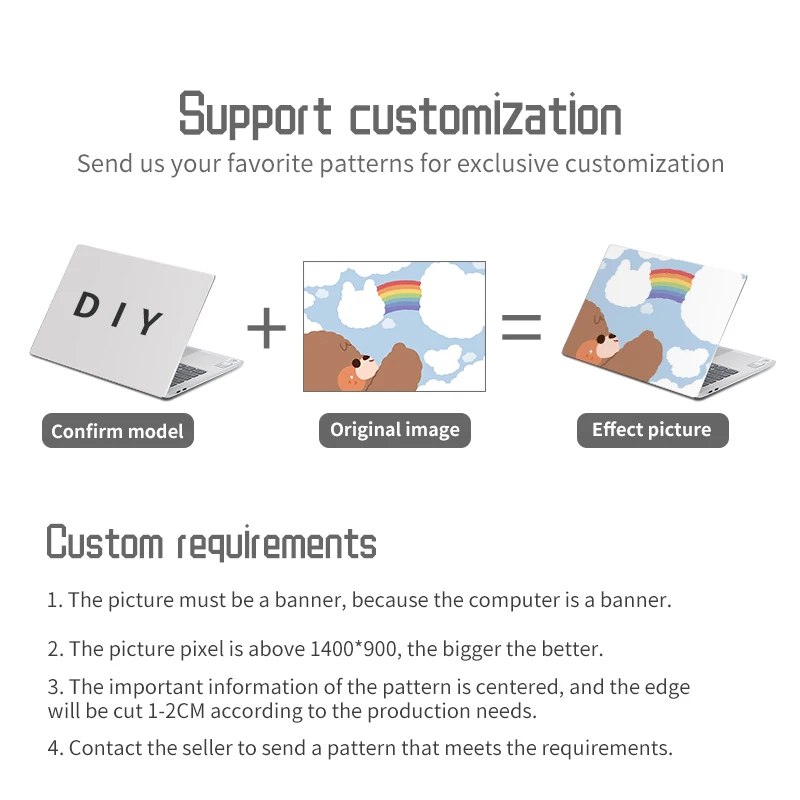 Support customization

Send us your favorite patterns for exclusive customization

DIY

+

=

Confirm model

Original image

Effect picture

Custom requirements

1. The picture must be a banner, because the computer is a banner.

2. The picture pixel is above 1400*900, the bigger the better.

3. The important information of the pattern is centered, and the edge will be cut 1-2CM according to the production needs.

4. Contact the seller to send a pattern that meets the requirements.